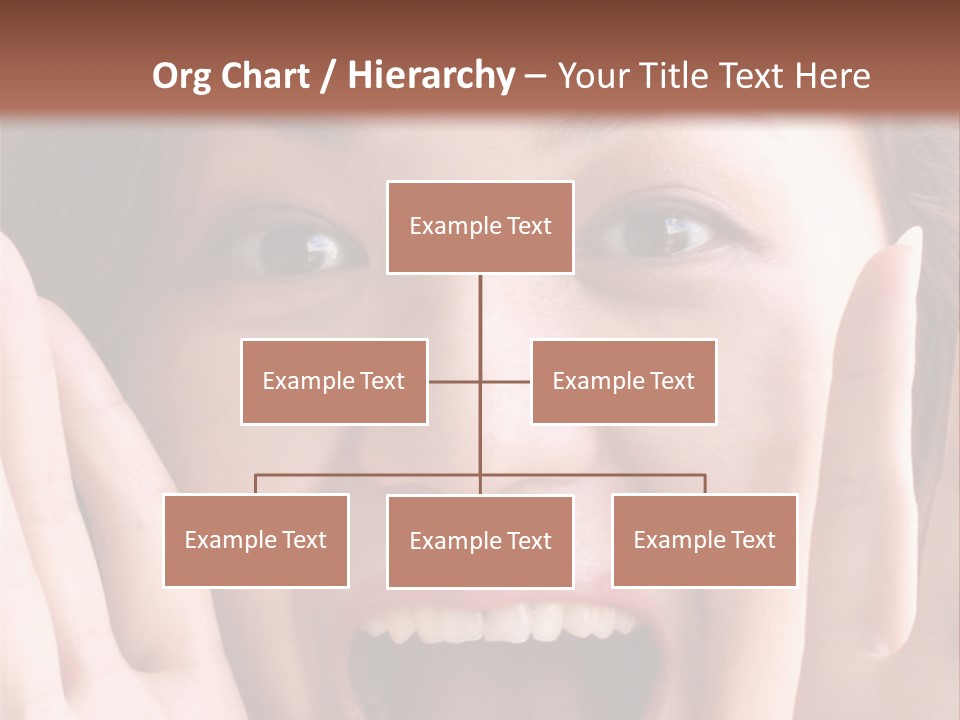 Org Chart / Hierarchy – Your Title Text Here

Example Text

Example Text

Example Text

Example Text

Example Text

Example Text